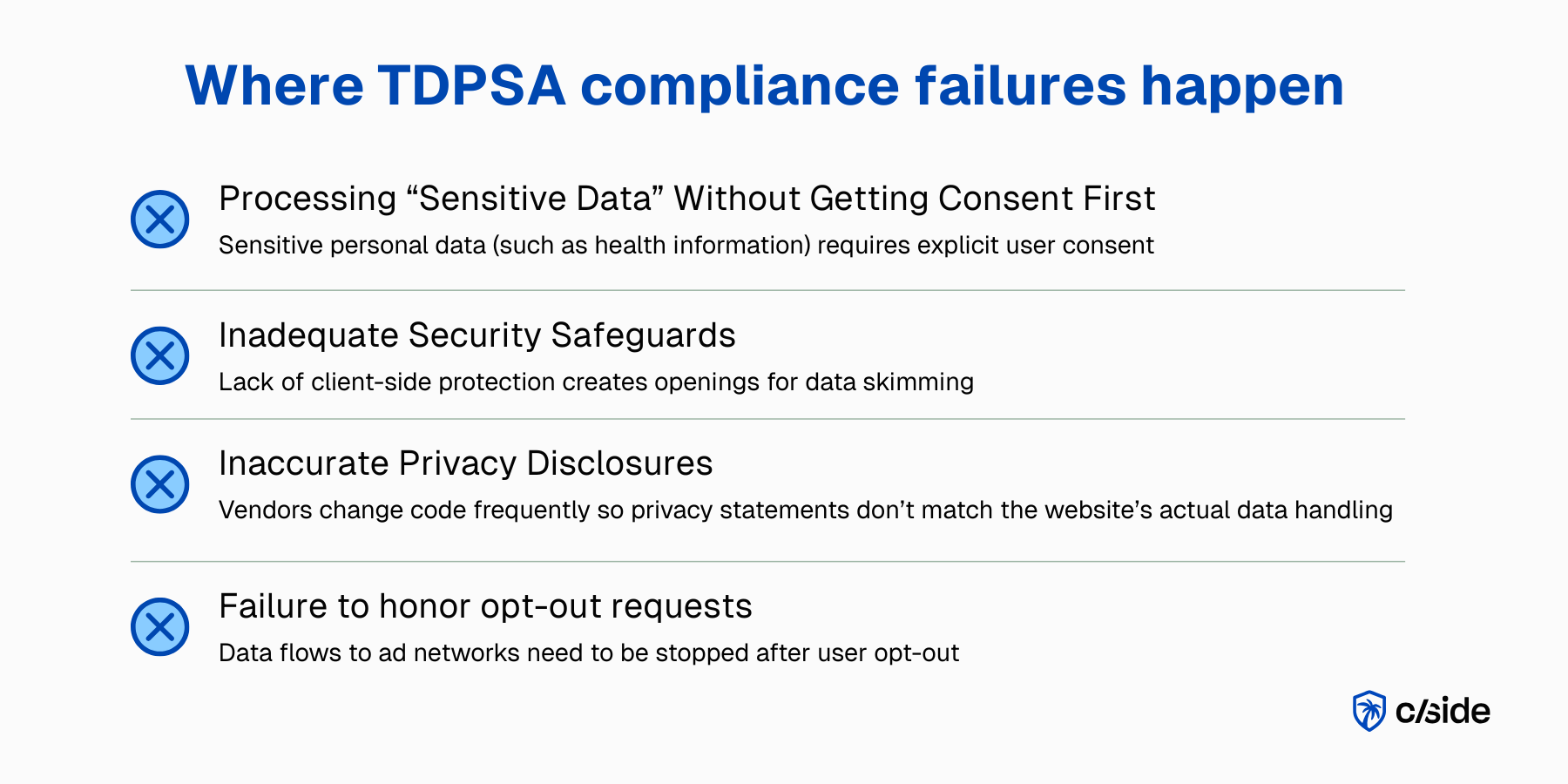 Where TDPSA compliance failures happen

Processing “Sensitive Data” Without Getting Consent First
Sensitive personal data (such as health information) requires explicit user consent

Inadequate Security Safeguards
Lack of client-side protection creates openings for data skimming

Inaccurate Privacy Disclosures
Vendors change code frequently so privacy statements don’t match the website’s actual data handling

Failure to honor opt-out requests
Data flows to ad networks need to be stopped after user opt-out

c/side